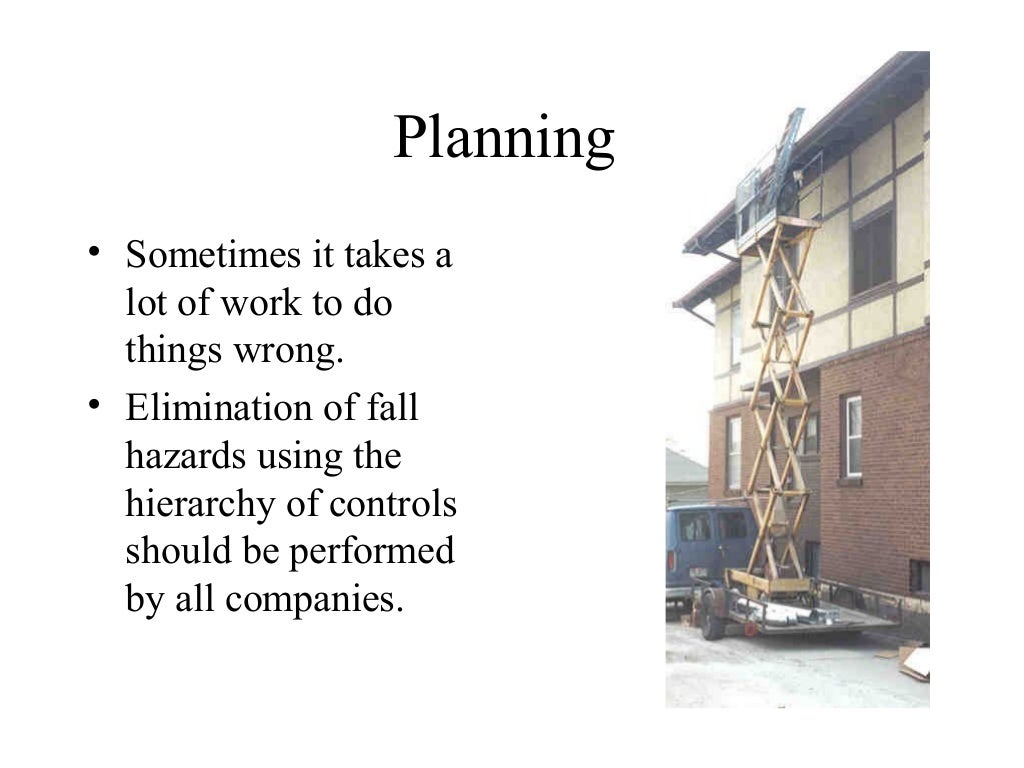 Planning

• Sometimes it takes a lot of work to do things wrong.
• Elimination of fall hazards using the hierarchy of controls should be performed by all companies.